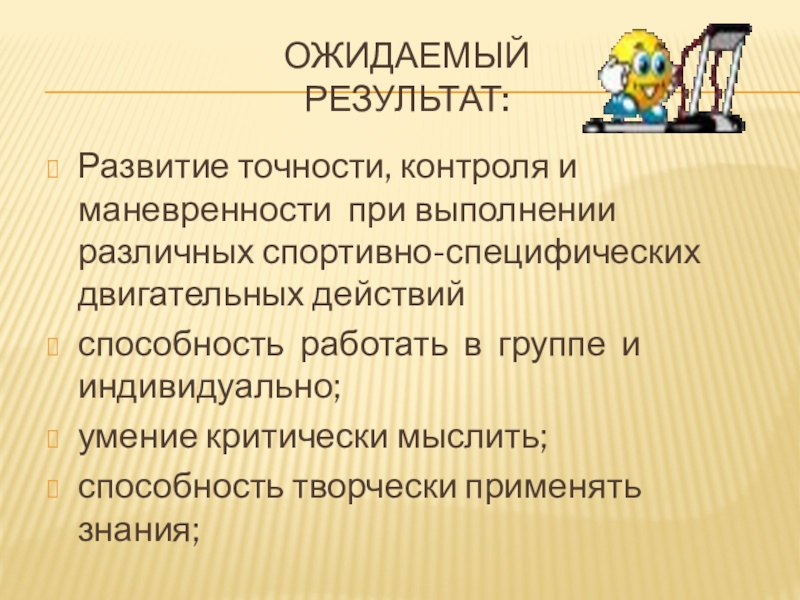 ОЖИДАЕМЫЙ РЕЗУЛЬТАТ:

Развитие точности, контроля и маневренности при выполнении различных спортивно-специфических двигательных действий

способность работать в группе и индивидуально;

умение критически мыслить;

способность творчески применять знания;